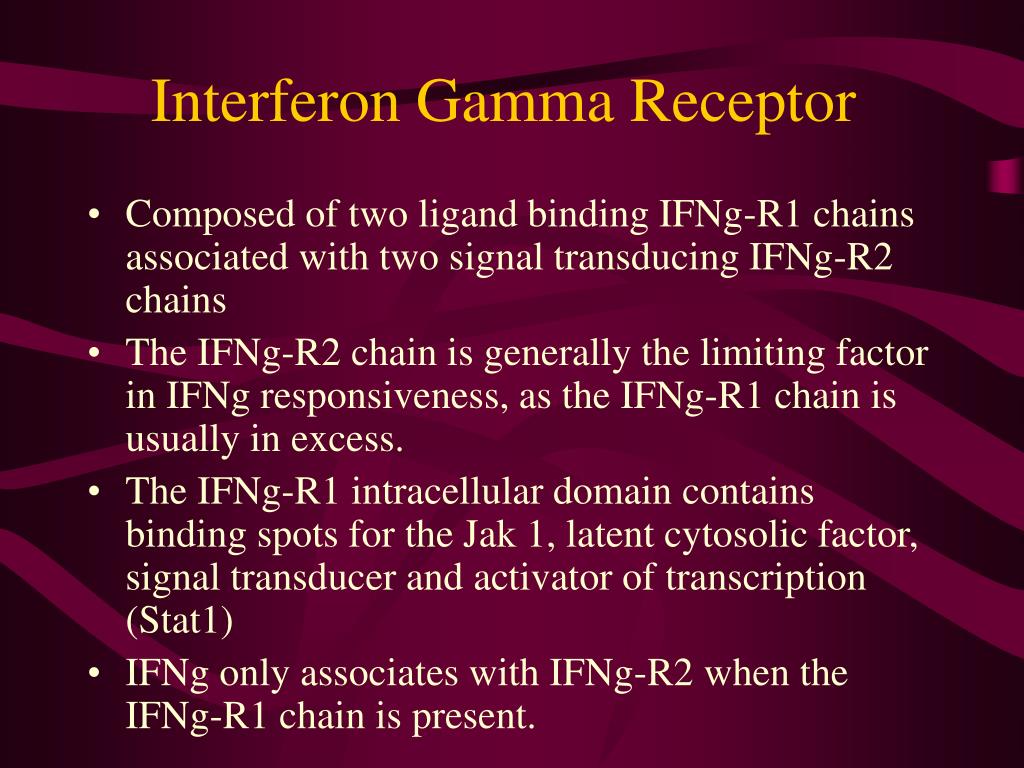 Interferon Gamma Receptor

• Composed of two ligand binding IFNg-R1 chains associated with two signal transducing IFNg-R2 chains
• The IFNg-R2 chain is generally the limiting factor in IFNg responsiveness, as the IFNg-R1 chain is usually in excess.
• The IFNg-R1 intracellular domain contains binding spots for the Jak 1, latent cytosolic factor, signal transducer and activator of transcription (Stat1)
• IFNg only associates with IFNg-R2 when the IFNg-R1 chain is present.